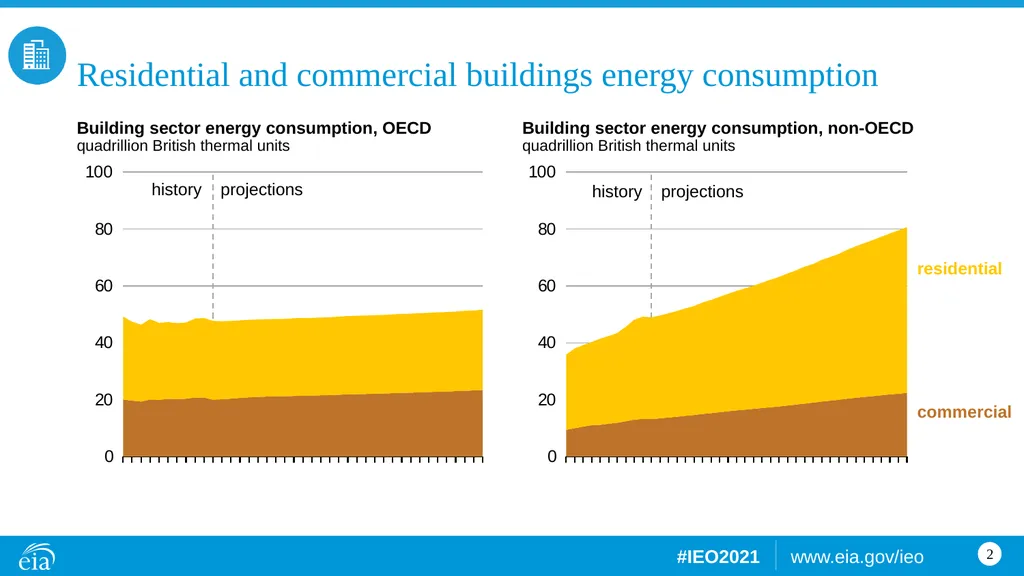 Residential and commercial buildings energy consumption

Building sector energy consumption, OECD
quadrillion British thermal units

100
80
60
40
20
0
history
projections

Building sector energy consumption, non-OECD
quadrillion British thermal units

100
80
60
40
20
0
history
projections

residential
commercial

eia

#IEO2021
www.eia.gov/ieo
2